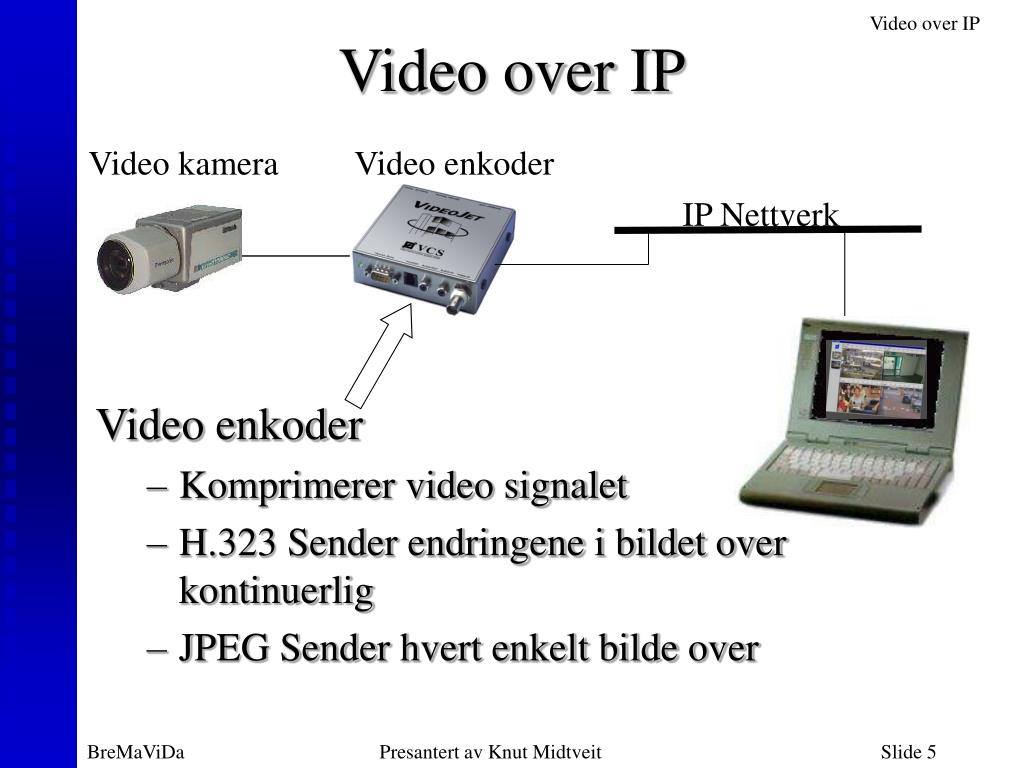 Video over IP

Video over IP

Video kamera

Video enkoder

IP Nettverk

VideoJet

VCS

Video enkoder

– Komprimerer video signalet

– H.323 Sender endringene i bildet over kontinuerlig

– JPEG Sender hvert enkelt bilde over

BreMaViDa

Presantert av Knut Midtveit

Slide 5